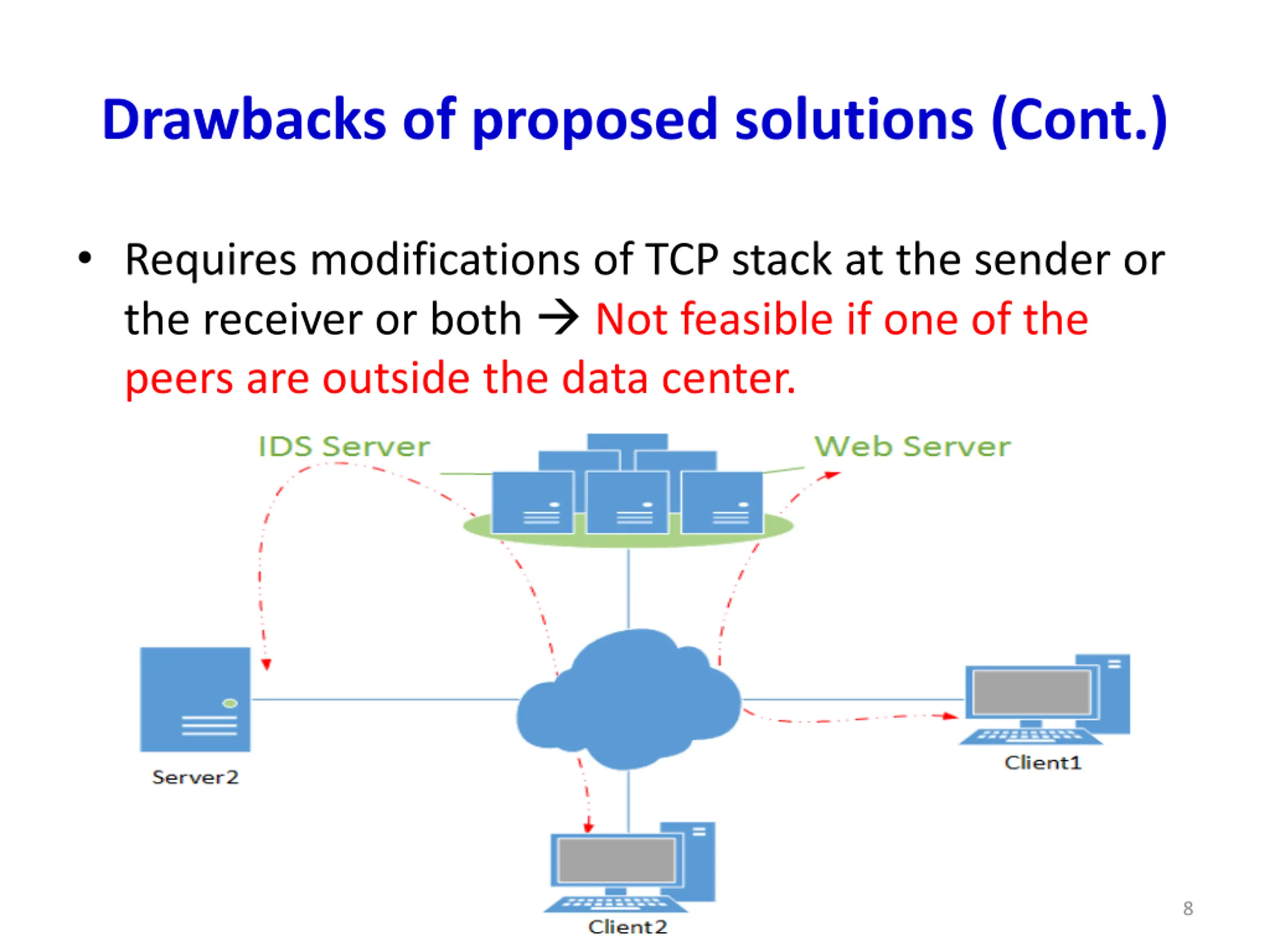 Drawbacks of proposed solutions (Cont.)

• Requires modifications of TCP stack at the sender or the receiver or both → Not feasible if one of the peers are outside the data center.

IDS Server

Web Server

Server2

Client1

Client2

8